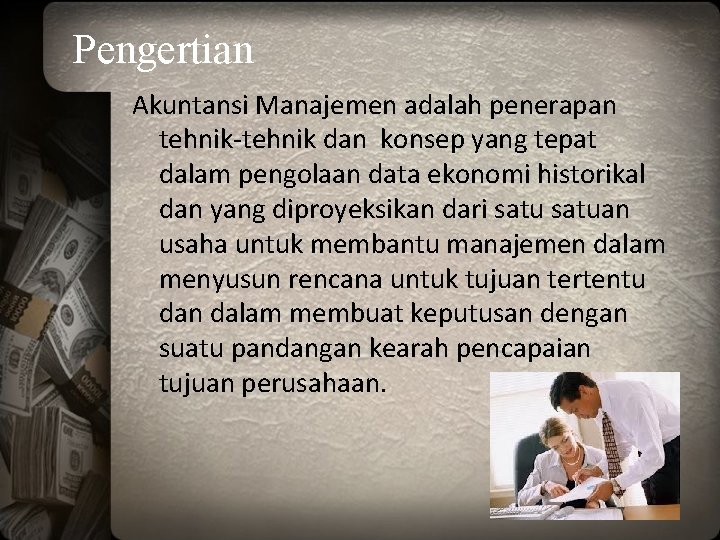 Pengertian

Akuntansi Manajemen adalah penerapan tehnik-tehnik dan konsep yang tepat dalam pengolaan data ekonomi historikal dan yang diproyeksikan dari satu satuan usaha untuk membantu manajemen dalam menyusun rencana untuk tujuan tertentu dan dalam membuat keputusan dengan suatu pandangan kearah pencapaian tujuan perusahaan.